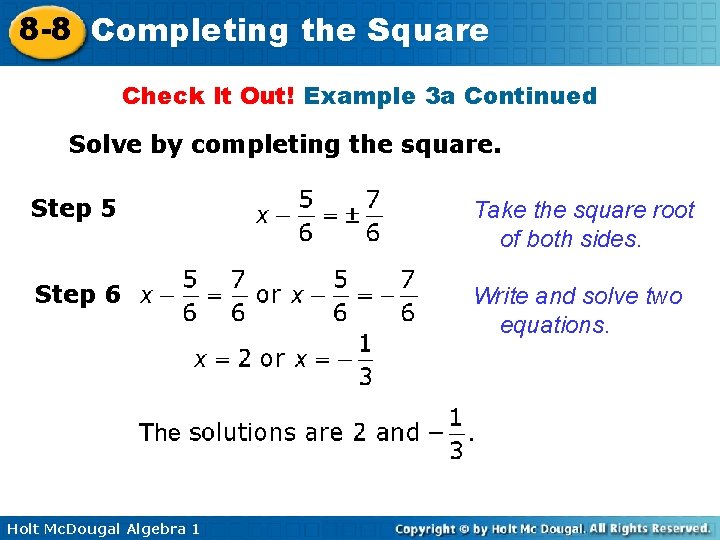 8-8 Completing the Square

Check It Out! Example 3a Continued

Solve by completing the square.

Step 5 $x - \frac{5}{6} = \pm\frac{7}{6}$

Take the square root of both sides.

Step 6 $x - \frac{5}{6} = \frac{7}{6}$ or $x - \frac{5}{6} = -\frac{7}{6}$

Write and solve two equations.

$x = 2$ or $x = -\frac{1}{3}$

The solutions are 2 and $-\frac{1}{3}$.

Holt McDougal Algebra 1

Copyright © by Holt Mc Dougal. All Rights Reserved.